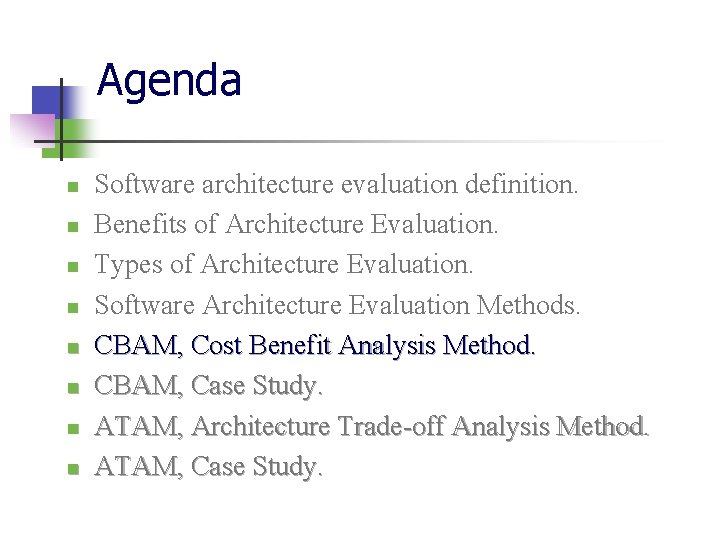 Agenda

- Software architecture evaluation definition.
- Benefits of Architecture Evaluation.
- Types of Architecture Evaluation.
- Software Architecture Evaluation Methods.
- CBAM, Cost Benefit Analysis Method.
- CBAM, Case Study.
- ATAM, Architecture Trade-off Analysis Method.
- ATAM, Case Study.